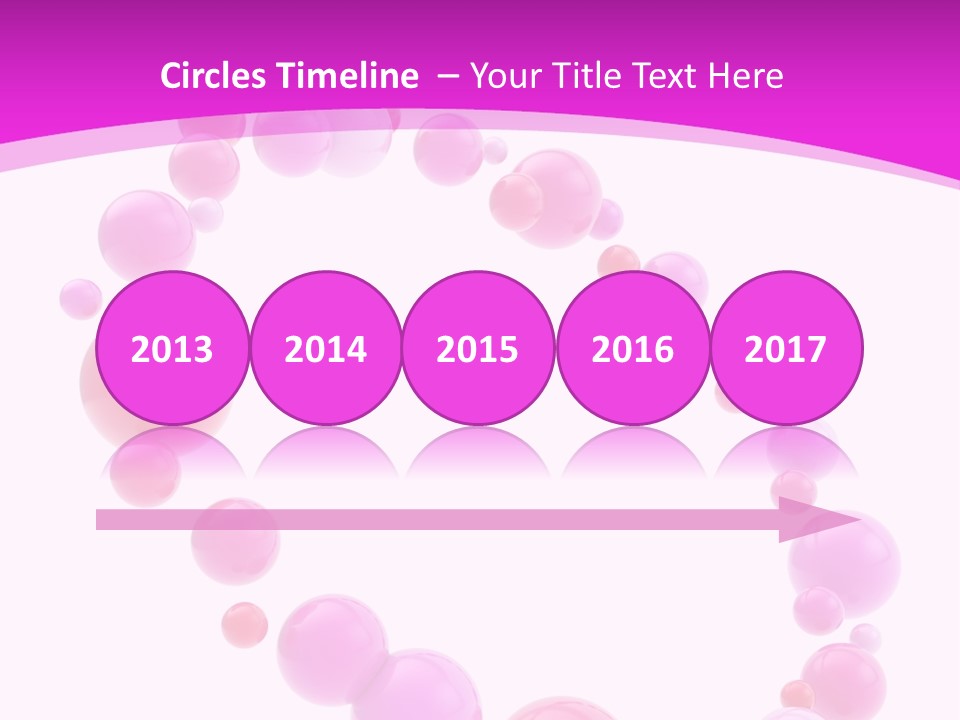 Circles Timeline – Your Title Text Here

2013 2014 2015 2016 2017